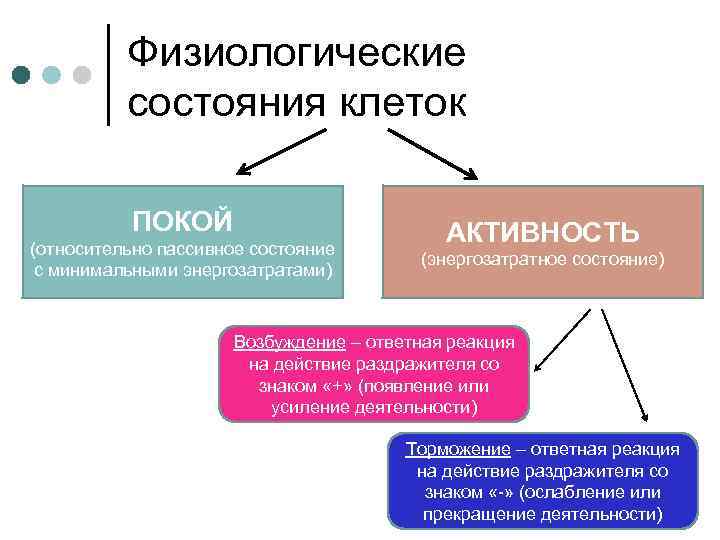 Физиологические состояния клеток

ПОКОЙ
(относительно пассивное состояние с минимальными энергозатратами)

АКТИВНОСТЬ
(энергозатратное состояние)

Возбуждение – ответная реакция на действие раздражителя со знаком «+» (появление или усиление деятельности)

Торможение – ответная реакция на действие раздражителя со знаком «-» (ослабление или прекращение деятельности)